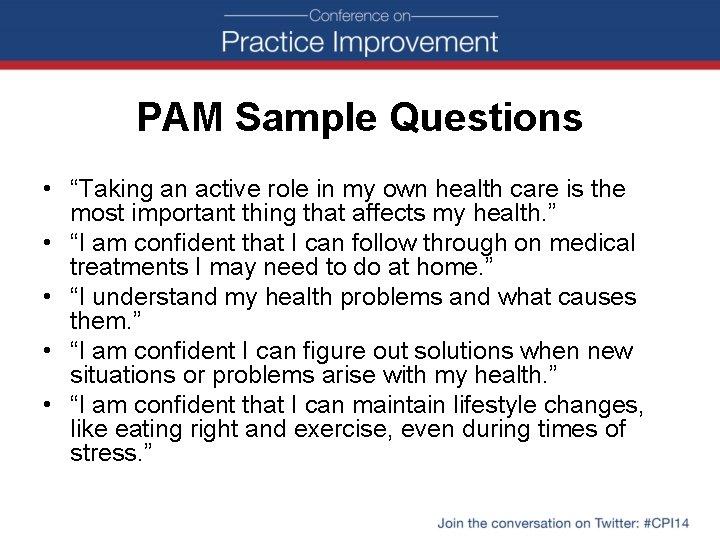 Conference on
Practice Improvement

PAM Sample Questions

• “Taking an active role in my own health care is the most important thing that affects my health.”
• “I am confident that I can follow through on medical treatments I may need to do at home.”
• “I understand my health problems and what causes them.”
• “I am confident I can figure out solutions when new situations or problems arise with my health.”
• “I am confident that I can maintain lifestyle changes, like eating right and exercise, even during times of stress.”

Join the conversation on Twitter: #CPI14